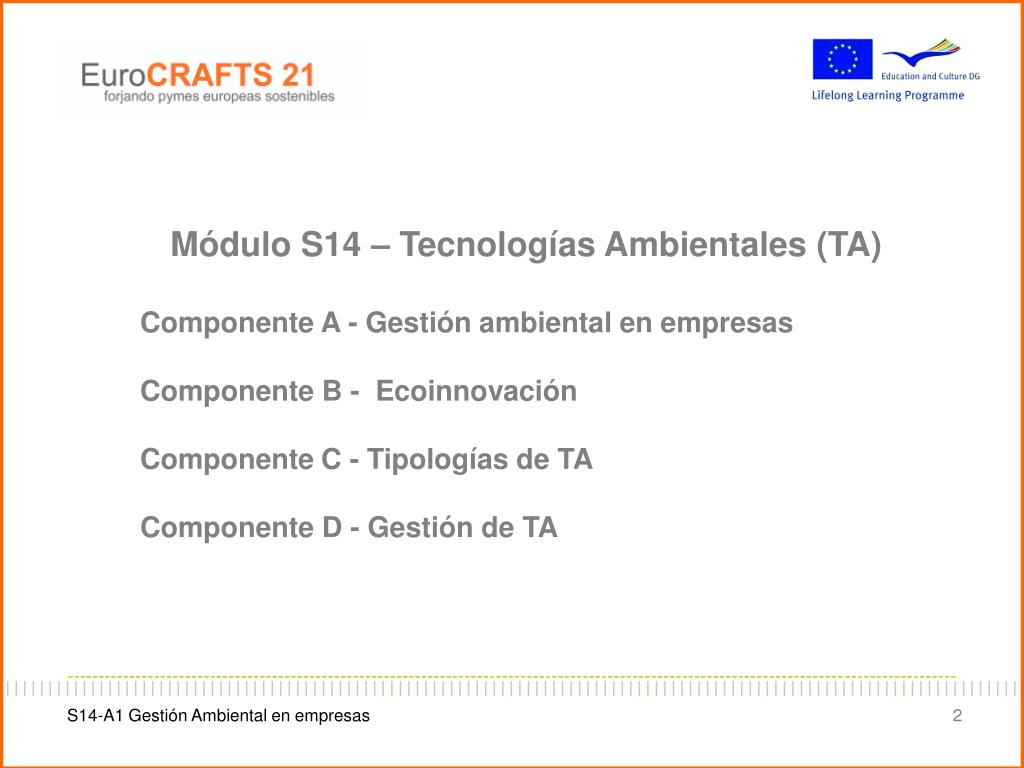 EuroCRAFTS 21
forjando pymes europeas sostenibles

Education and Culture DG
Lifelong Learning Programme

Módulo S14 – Tecnologías Ambientales (TA)

Componente A - Gestión ambiental en empresas

Componente B - Ecoinnovación

Componente C - Tipologías de TA

Componente D - Gestión de TA

S14-A1 Gestión Ambiental en empresas

2